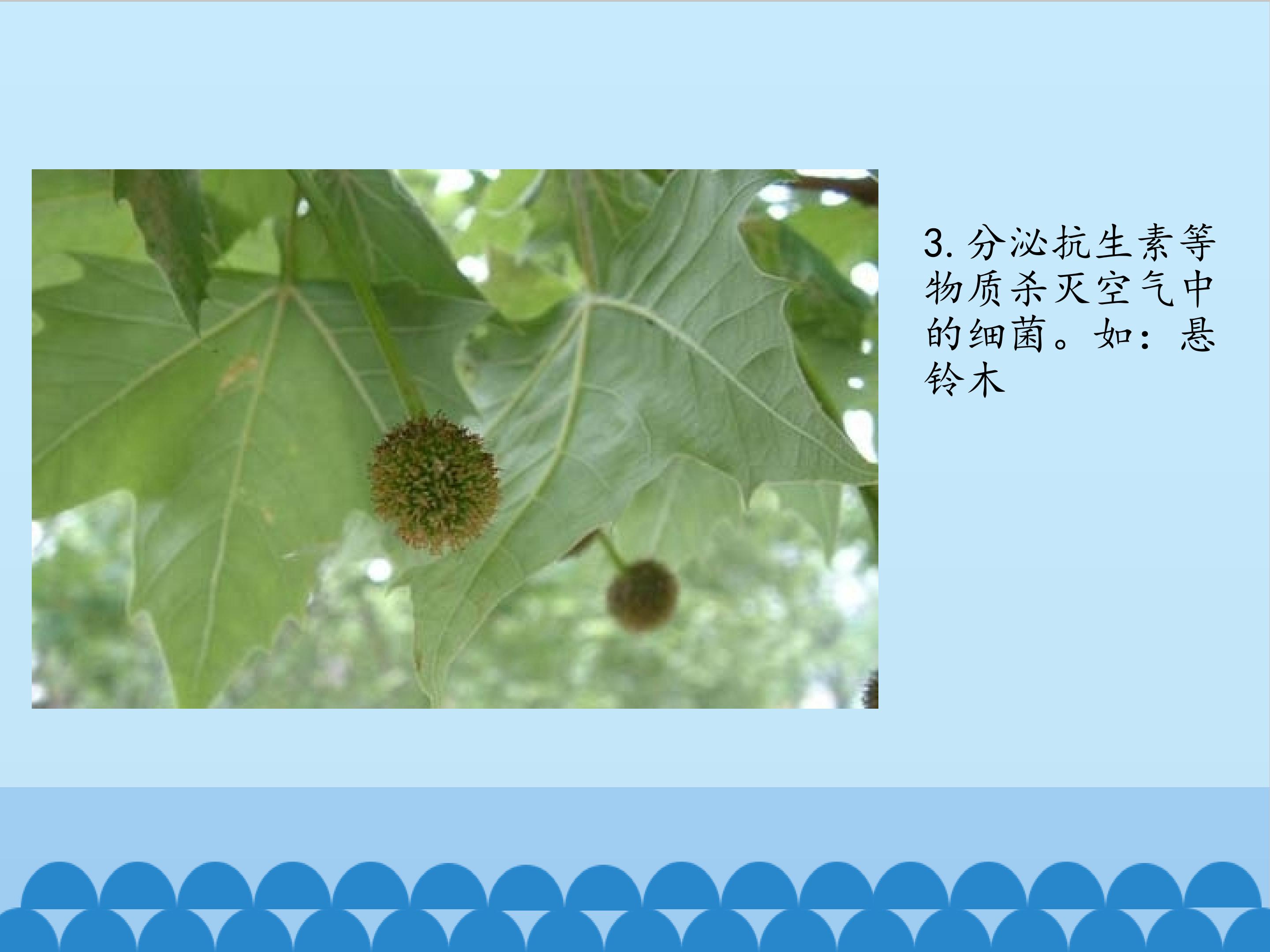 3.分泌抗生素等物质杀灭空气中的细菌。如：悬铃木